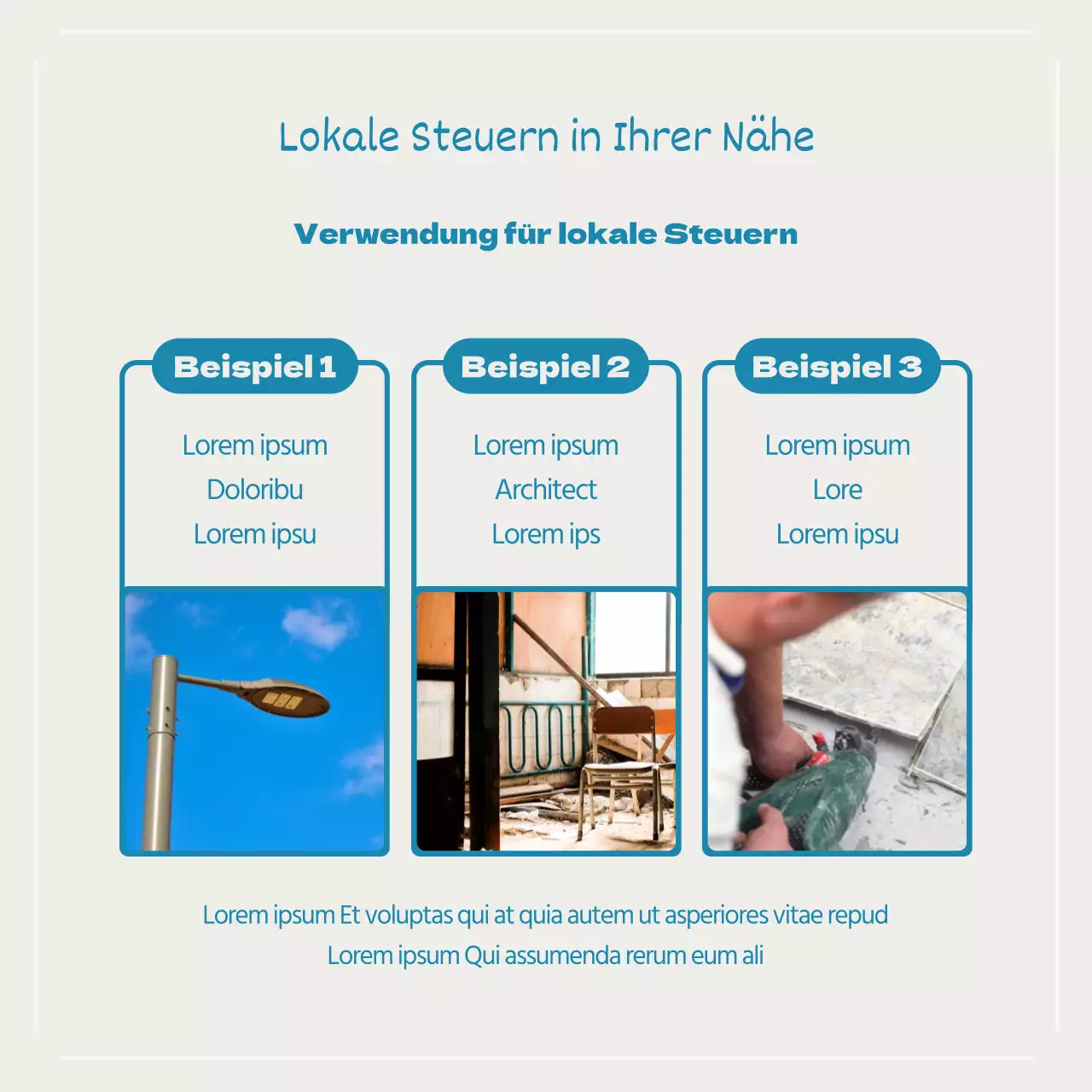 Lokale Steuern in Ihrer Nähe

Verwendung für lokale Steuern

Beispiel 1

Lorem ipsum
Doloribu
Lorem ipsu

Beispiel 2

Lorem ipsum
Architect
Lorem ips

Beispiel 3

Lorem ipsum
Lore
Lorem ipsu

Lorem ipsum Et voluptas qui at quia autem ut asperiores vitae repud
Lorem ipsum Qui assumenda rerum eum ali